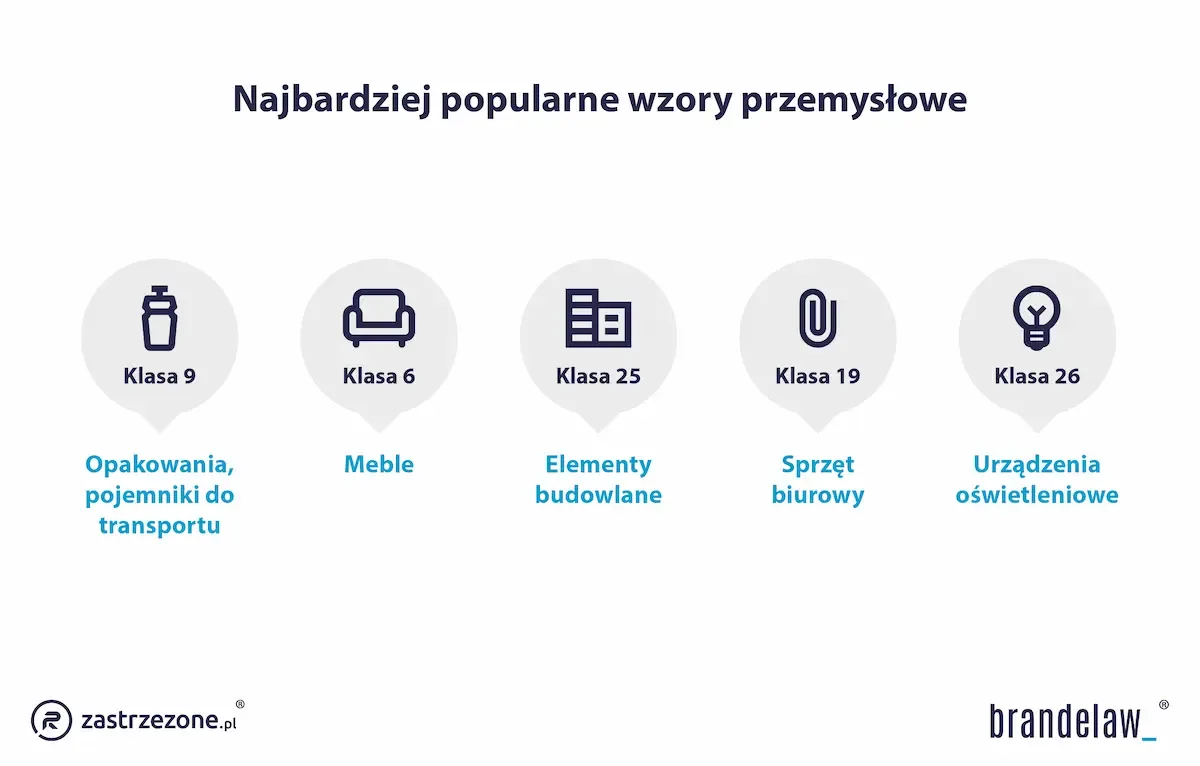 Najbardziej popularne wzory przemysłowe

Klasa 9

Opakowania, pojemniki do transportu

Klasa 6

Meble

Klasa 25

Elementy budowlane

Klasa 19

Sprzęt biurowy

Klasa 26

Urządzenia oświetleniowe

zastrzezone.pl ®

brandelaw_ ®